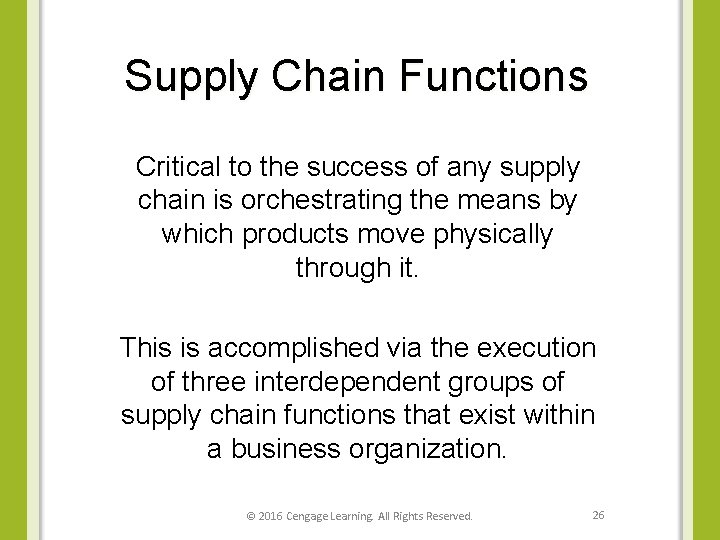 Supply Chain Functions

Critical to the success of any supply chain is orchestrating the means by which products move physically through it.

This is accomplished via the execution of three interdependent groups of supply chain functions that exist within a business organization.

© 2016 Cengage Learning. All Rights Reserved.

26